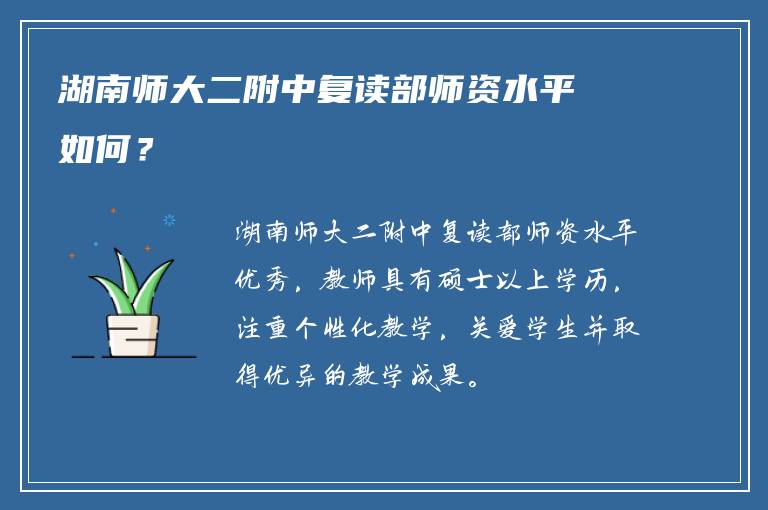 湖南师大二附中复读部师资水平如何？

湖南师大二附中复读部师资水平优秀，教师具有硕士以上学历，注重个性化教学，关爱学生并取得优异的教学成果。